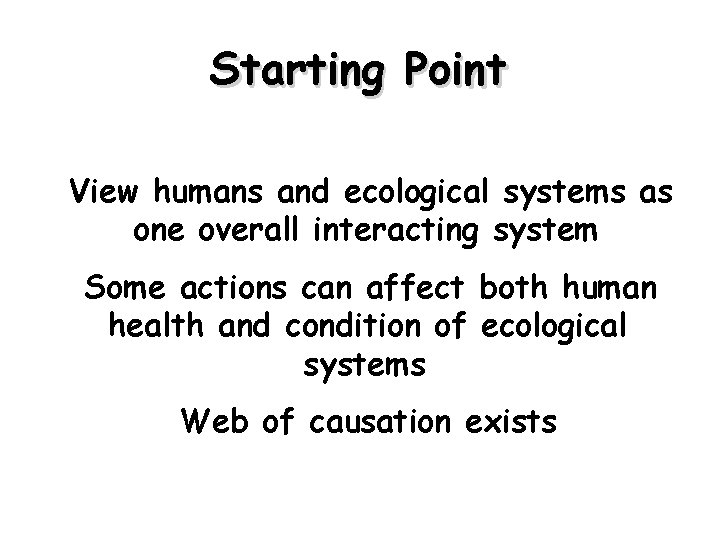 Starting Point

View humans and ecological systems as one overall interacting system

Some actions can affect both human health and condition of ecological systems

Web of causation exists